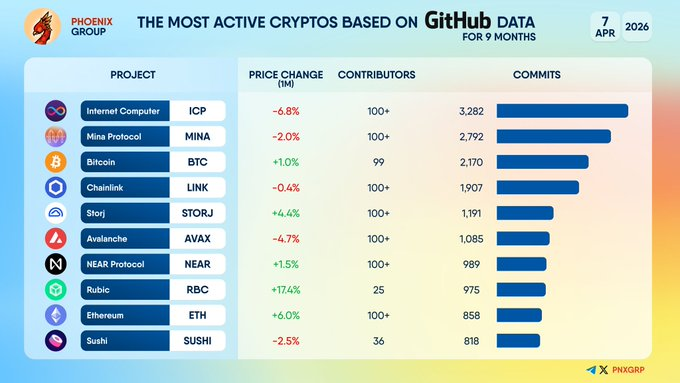 PHOENIX GROUP

THE MOST ACTIVE CRYPTOS BASED ON GitHub DATA FOR 9 MONTHS

7 APR 2026

| PROJECT | | PRICE CHANGE (1M) | CONTRIBUTORS | COMMITS |
|---|---|---|---|---|
| Internet Computer | ICP | -6.8% | 100+ | 3,282 |
| Mina Protocol | MINA | -2.0% | 100+ | 2,792 |
| Bitcoin | BTC | +1.0% | 99 | 2,170 |
| Chainlink | LINK | -0.4% | 100+ | 1,907 |
| Storj | STORJ | +4.4% | 100+ | 1,191 |
| Avalanche | AVAX | -4.7% | 100+ | 1,085 |
| NEAR Protocol | NEAR | +1.5% | 100+ | 989 |
| Rubic | RBC | +17.4% | 25 | 975 |
| Ethereum | ETH | +6.0% | 100+ | 858 |
| Sushi | SUSHI | -2.5% | 36 | 818 |

PNXGRP